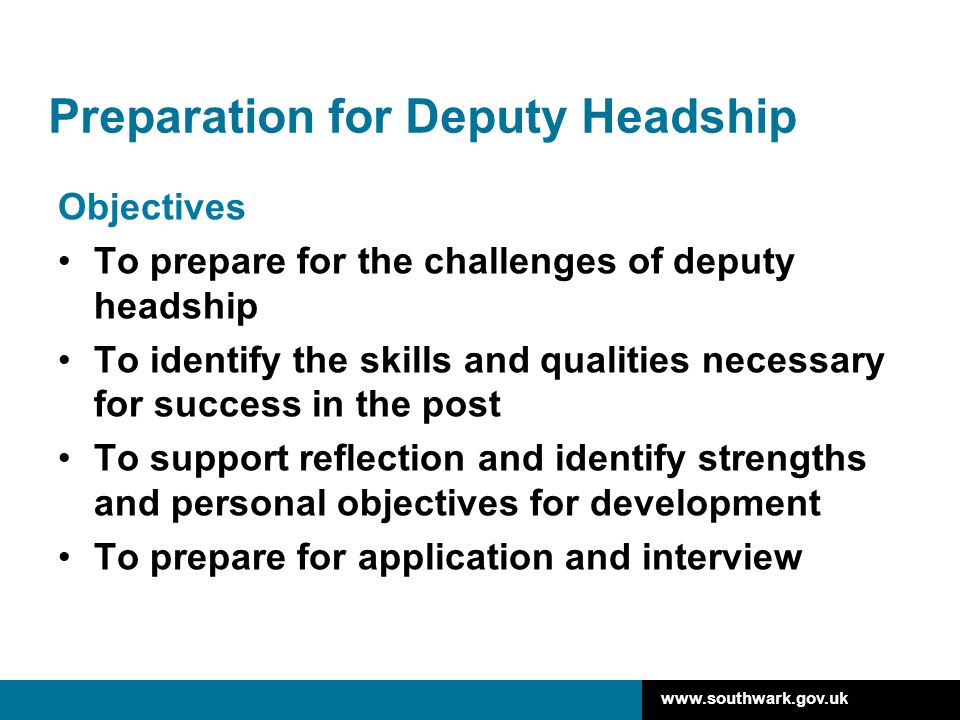 Preparation for Deputy Headship

Objectives

• To prepare for the challenges of deputy headship
• To identify the skills and qualities necessary for success in the post
• To support reflection and identify strengths and personal objectives for development
• To prepare for application and interview

www.southwark.gov.uk